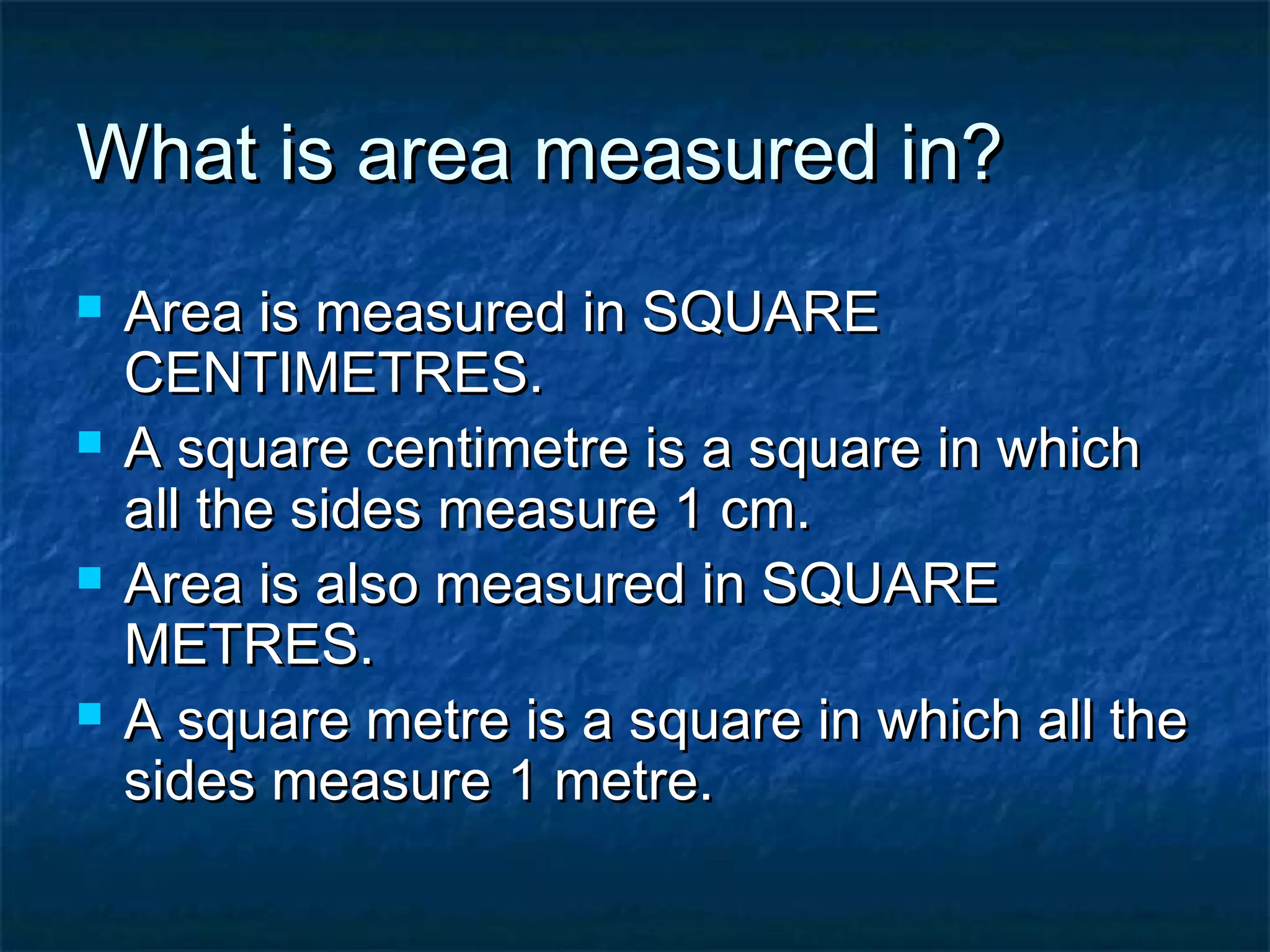 What is area measured in?

- Area is measured in SQUARE CENTIMETRES.
- A square centimetre is a square in which all the sides measure 1 cm.
- Area is also measured in SQUARE METRES.
- A square metre is a square in which all the sides measure 1 metre.